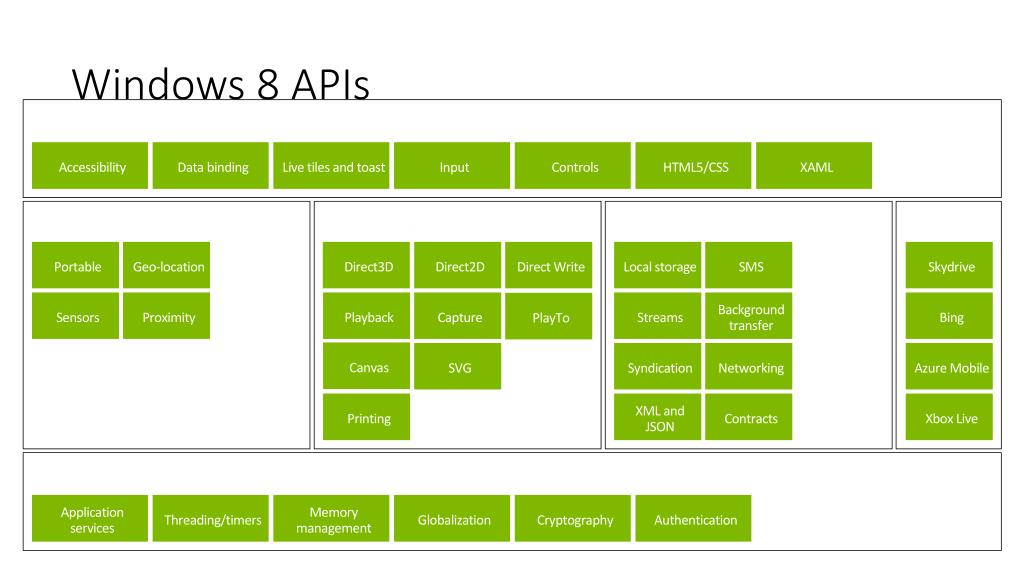 Windows 8 APIs

Accessibility
Data binding
Live tiles and toast
Input
Controls
HTML5/CSS
XAML

Portable
Geo-location
Sensors
Proximity

Direct3D
Direct2D
Direct Write
Playback
Capture
PlayTo
Canvas
SVG
Printing

Local storage
SMS
Streams
Background transfer
Syndication
Networking
XML and JSON
Contracts

Skydrive
Bing
Azure Mobile
Xbox Live

Application services
Threading/timers
Memory management
Globalization
Cryptography
Authentication